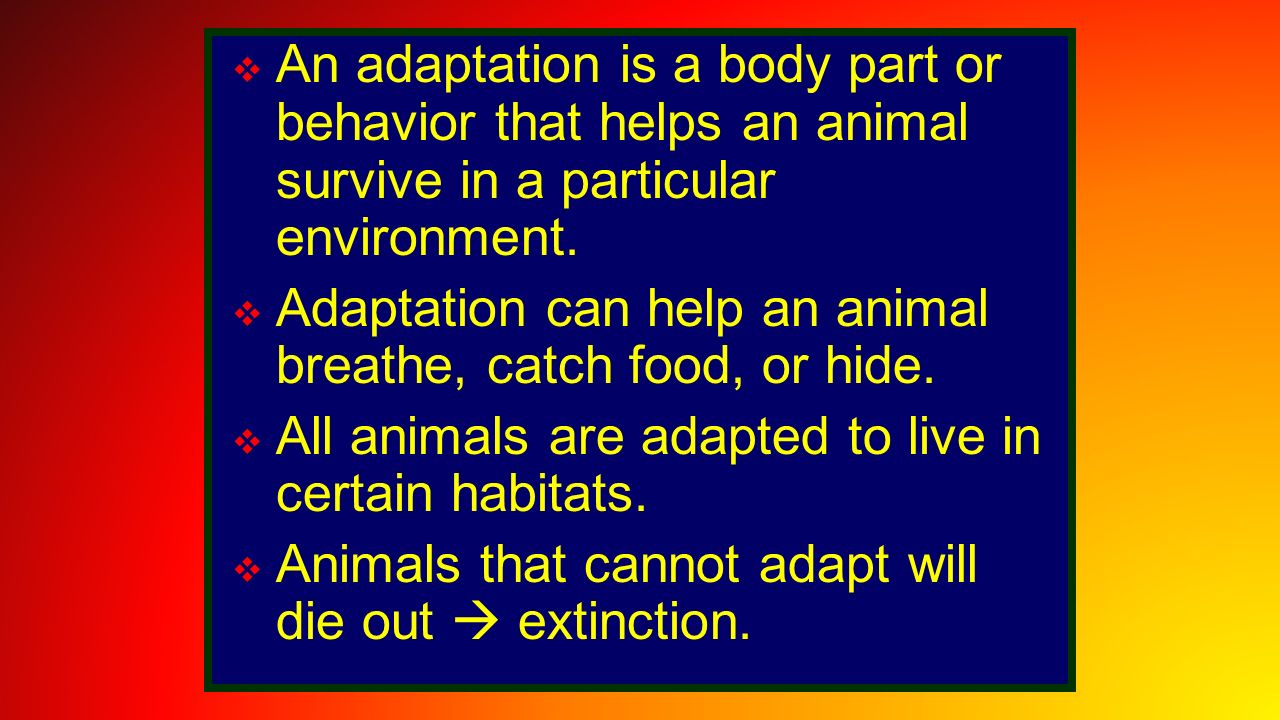 ❖ An adaptation is a body part or behavior that helps an animal survive in a particular environment.

❖ Adaptation can help an animal breathe, catch food, or hide.

❖ All animals are adapted to live in certain habitats.

❖ Animals that cannot adapt will die out → extinction.